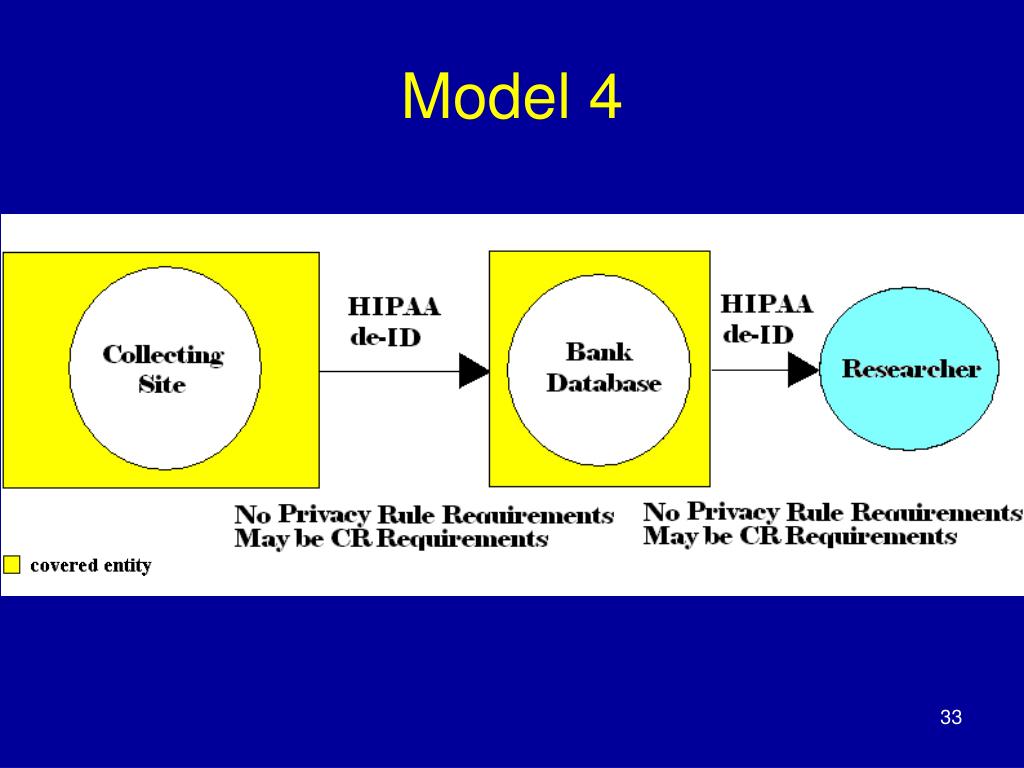 Model 4

Collecting Site

HIPAA de-ID

Bank Database

HIPAA de-ID

Researcher

No Privacy Rule Requirements
May be CR Requirements

No Privacy Rule Requirements
May be CR Requirements

covered entity

33